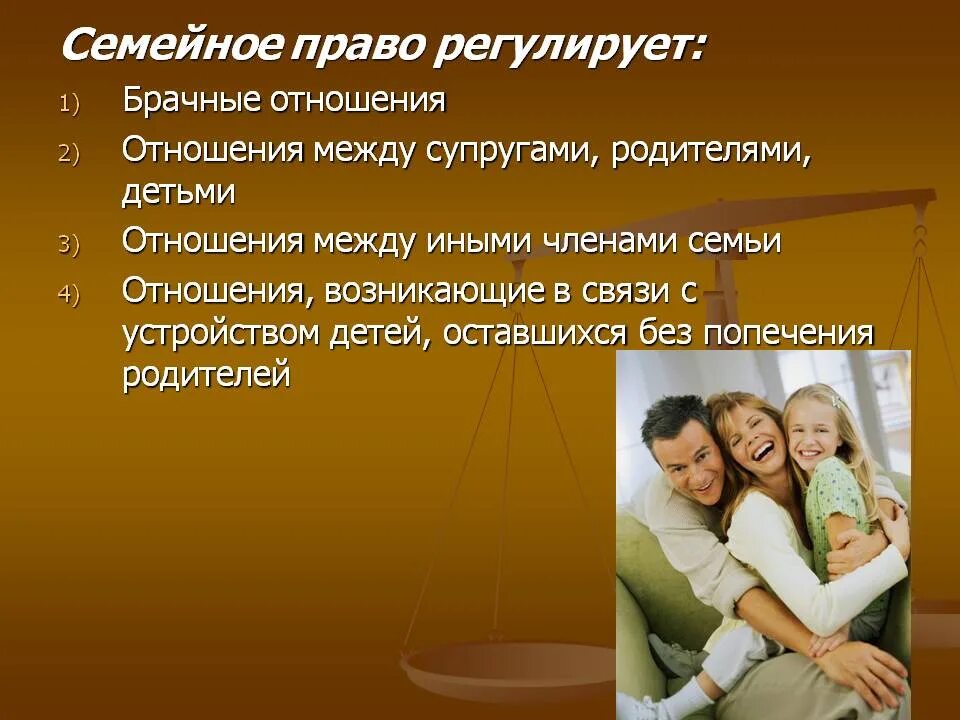 Семейное право регулирует:

1) Брачные отношения
2) Отношения между супругами, родителями, детьми
3) Отношения между иными членами семьи
4) Отношения, возникающие в связи с устройством детей, оставшихся без попечения родителей